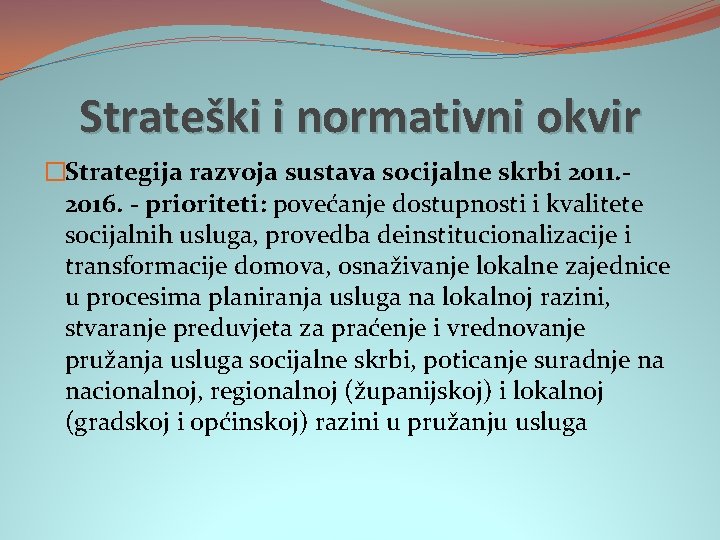 Strateški i normativni okvir

Strategija razvoja sustava socijalne skrbi 2011.-2016. - prioriteti: povećanje dostupnosti i kvalitete socijalnih usluga, provedba deinstitucionalizacije i transformacije domova, osnaživanje lokalne zajednice u procesima planiranja usluga na lokalnoj razini, stvaranje preduvjeta za praćenje i vrednovanje pružanja usluga socijalne skrbi, poticanje suradnje na nacionalnoj, regionalnoj (županijskoj) i lokalnoj (gradskoj i općinskoj) razini u pružanju usluga